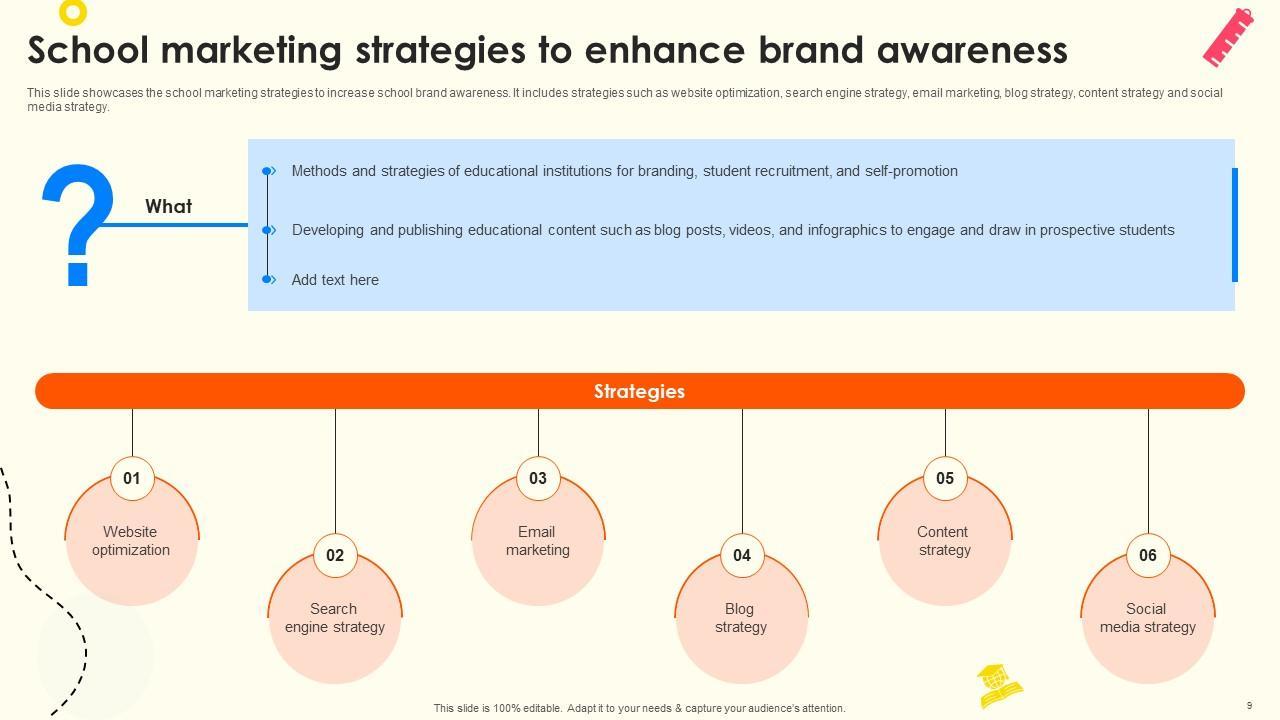 School marketing strategies to enhance brand awareness

This slide showcases the school marketing strategies to increase school brand awareness. It includes strategies such as website optimization, search engine strategy, email marketing, blog strategy, content strategy and social media strategy.

What

Methods and strategies of educational institutions for branding, student recruitment, and self-promotion

Developing and publishing educational content such as blog posts, videos, and infographics to engage and draw in prospective students

Add text here

Strategies

01
Website optimization

02
Search engine strategy

03
Email marketing

04
Blog strategy

05
Content strategy

06
Social media strategy

This slide is 100% editable. Adapt it to your needs & capture your audience's attention.

9